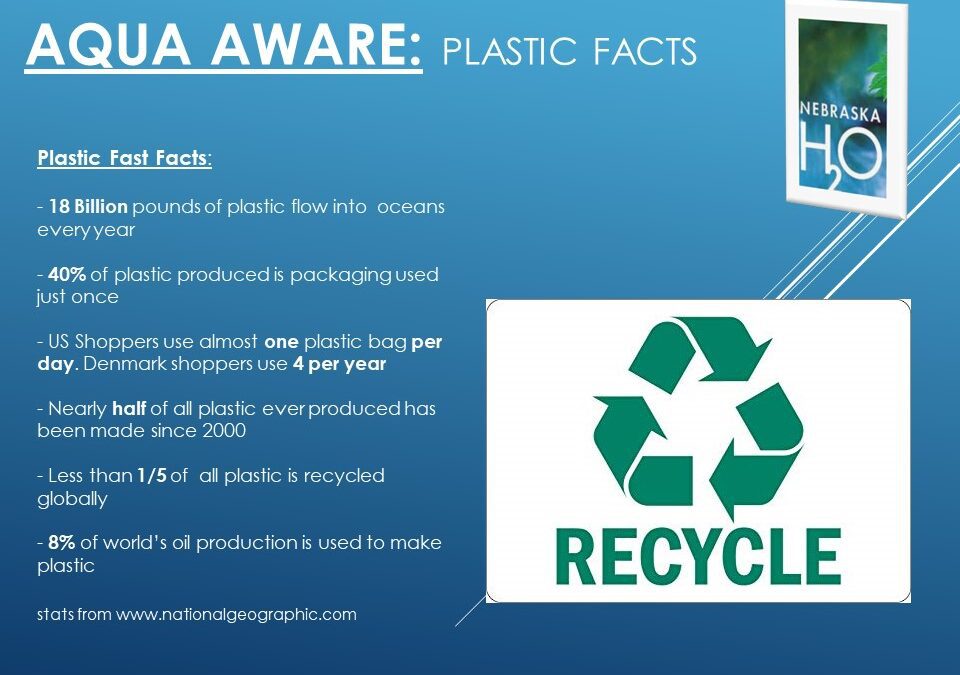 AQUA AWARE: PLASTIC FACTS

NEBRASKA
$H_2O$

Plastic Fast Facts:

- 18 Billion pounds of plastic flow into oceans every year

- 40% of plastic produced is packaging used just once

- US Shoppers use almost one plastic bag per day. Denmark shoppers use 4 per year

- Nearly half of all plastic ever produced has been made since 2000

- Less than 1/5 of all plastic is recycled globally

- 8% of world's oil production is used to make plastic

stats from www.nationalgeographic.com

RECYCLE